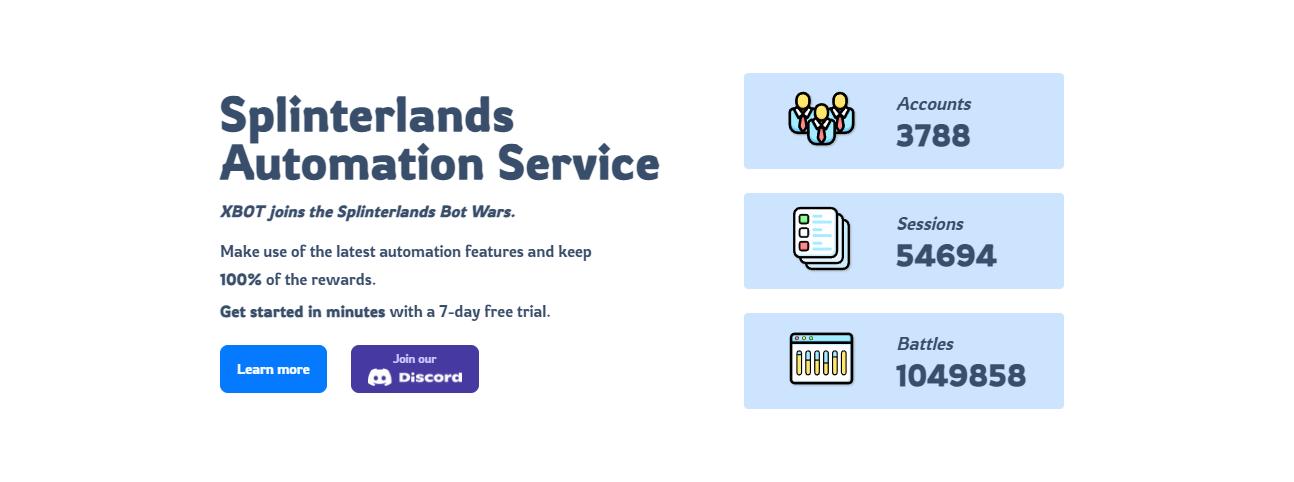 Splinterlands Automation Service

XBOT joins the Splinterlands Bot Wars.

Make use of the latest automation features and keep 100% of the rewards.

Get started in minutes with a 7-day free trial.

Learn more

Join our Discord

Accounts
3788

Sessions
54694

Battles
1049858